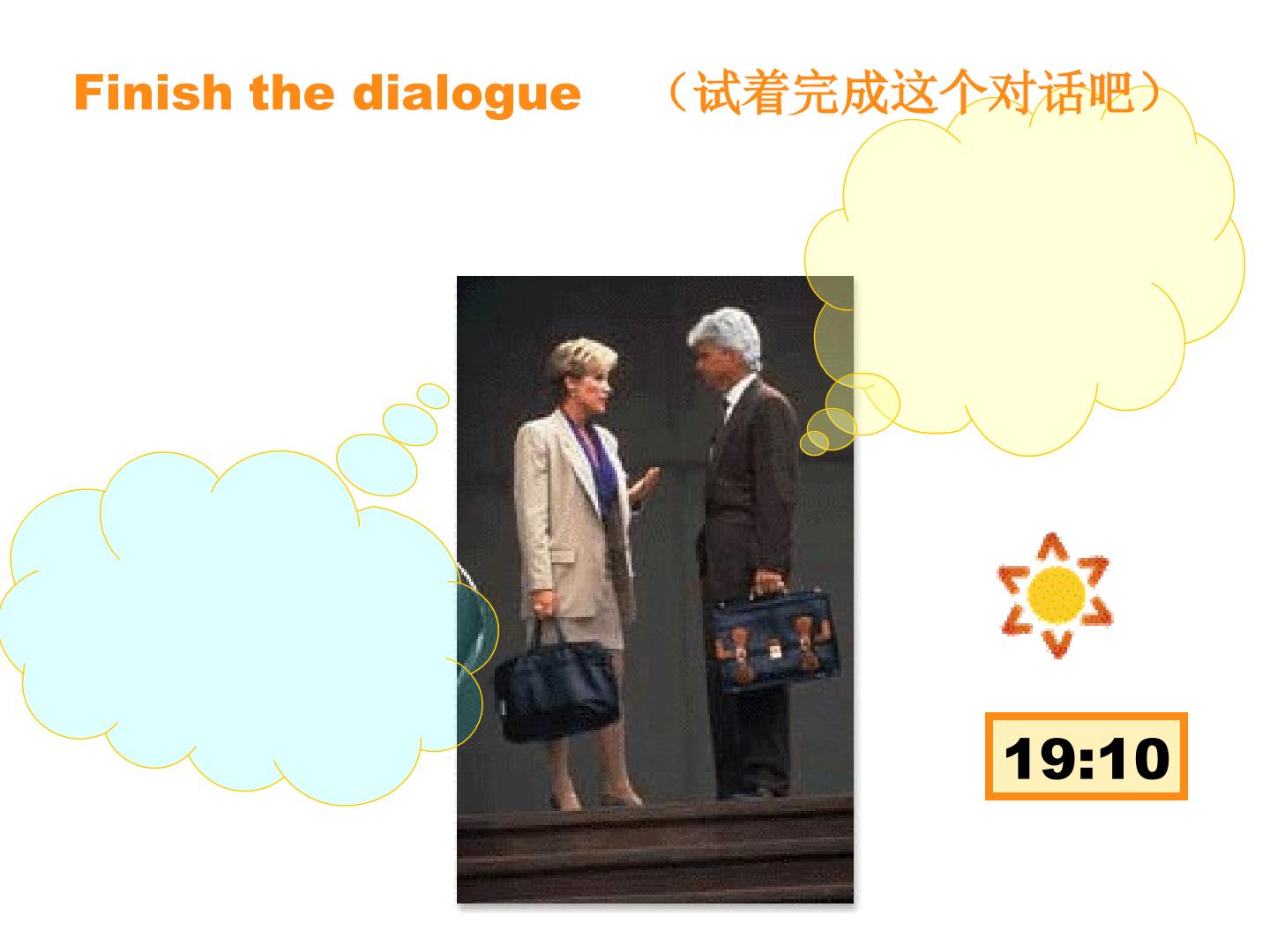 Finish the dialogue （试着完成这个对话吧）

19:10